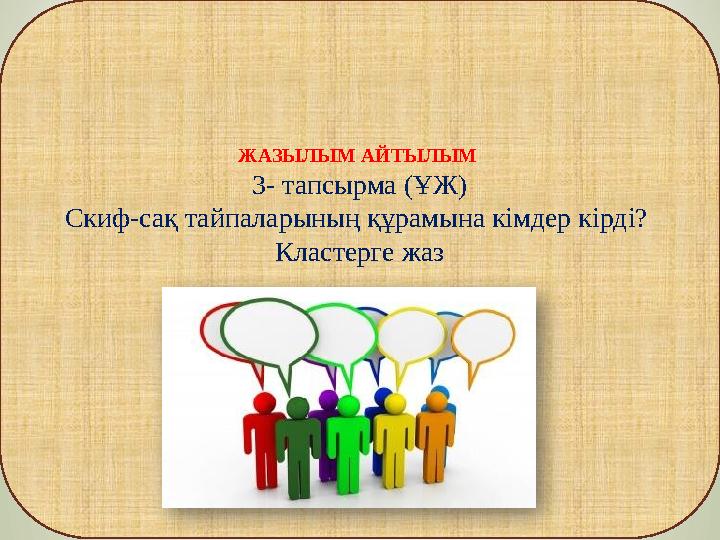 ЖАЗЫЛЫМ АЙТЫЛЫМ
3- тапсырма (ҰЖ)
Скиф-сақ тайпаларының құрамына кімдер кірді?
Кластерге жаз